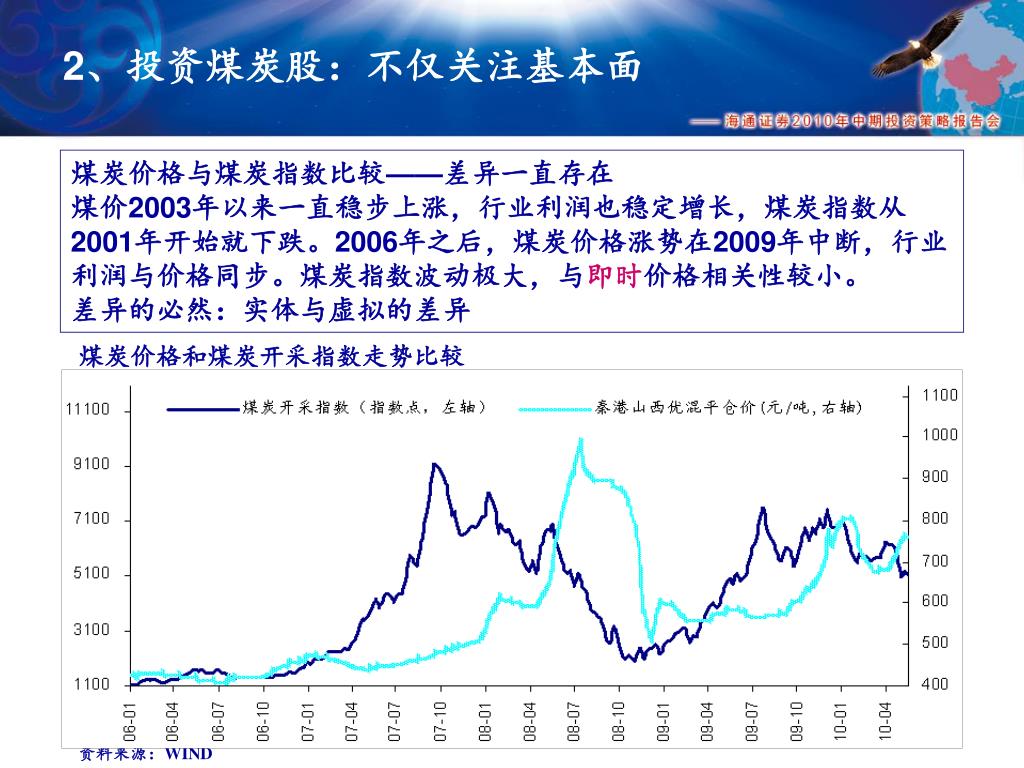 2、投资煤炭股：不仅关注基本面

—— 海通证券2010年中期投资策略报告会

煤炭价格与煤炭指数比较——差异一直存在
煤价2003年以来一直稳步上涨，行业利润也稳定增长，煤炭指数从2001年开始就下跌。2006年之后，煤炭价格涨势在2009年中断，行业利润与价格同步。煤炭指数波动极大，与即时价格相关性较小。
差异的必然：实体与虚拟的差异

煤炭价格和煤炭开采指数走势比较

煤炭开采指数（指数点，左轴）
秦港山西优混平仓价(元/吨,右轴)

11100
9100
7100
5100
3100
1100

1100
1000
900
800
700
600
500
400

06-01 06-04 06-07 06-10 07-01 07-04 07-07 07-10 08-01 08-04 08-07 08-10 09-01 09-04 09-07 09-10 10-01 10-04

资料来源：WIND